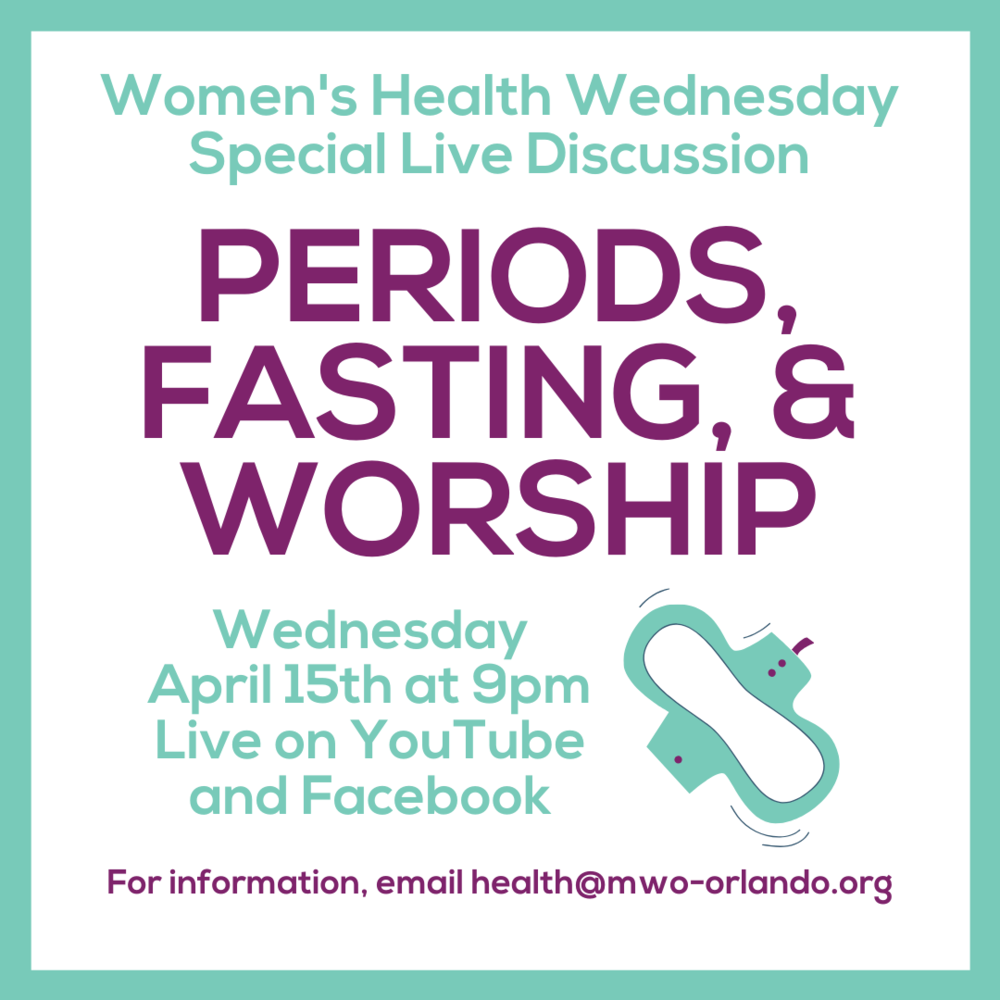 Women's Health Wednesday
Special Live Discussion

PERIODS, FASTING, & WORSHIP

Wednesday
April 15th at 9pm
Live on YouTube
and Facebook

For information, email health@mwo-orlando.org